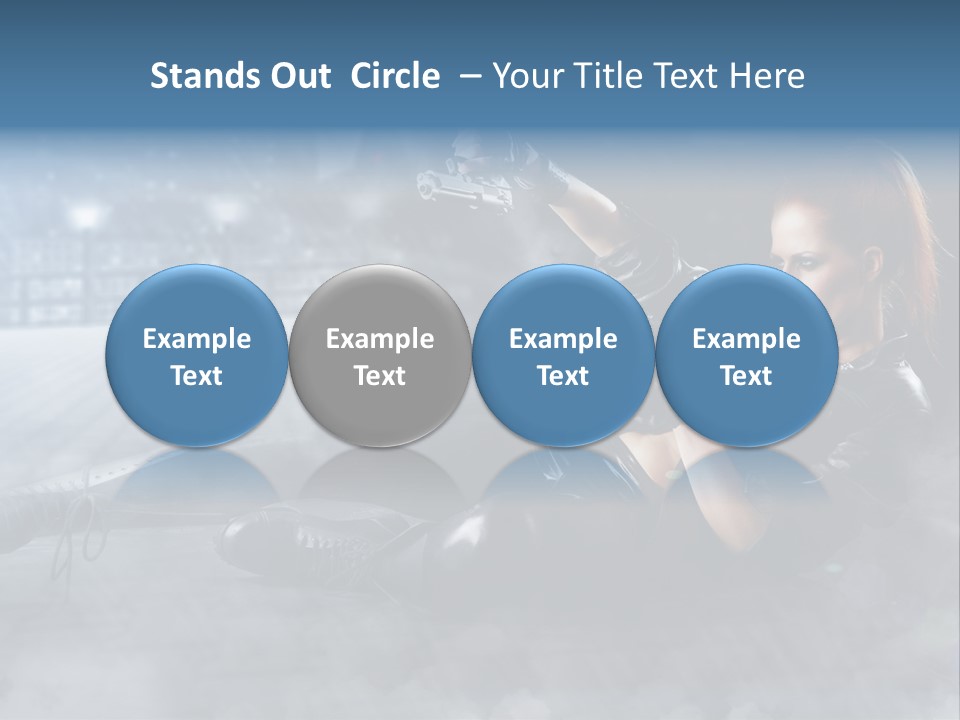 Stands Out Circle – Your Title Text Here

Example Text

Example Text

Example Text

Example Text